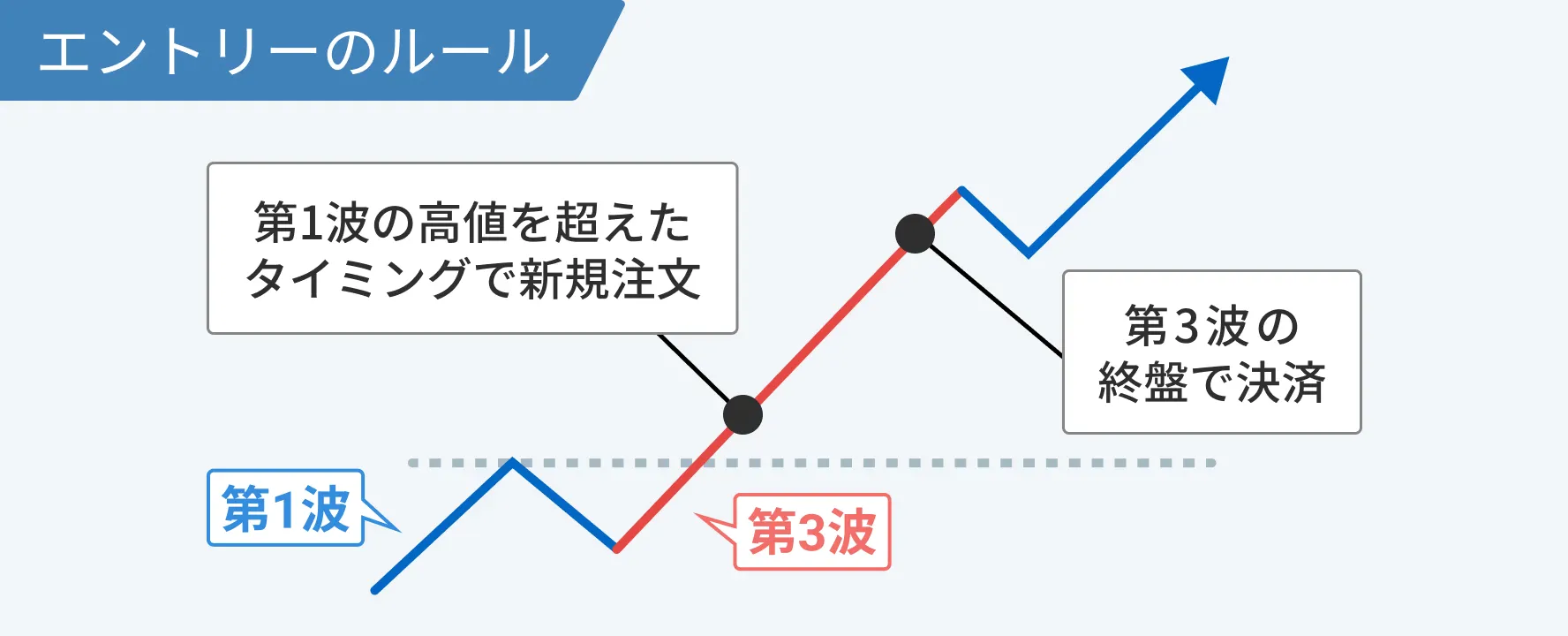 エントリーのルール

第1波の高値を超えたタイミングで新規注文

第3波の終盤で決済

第1波

第3波